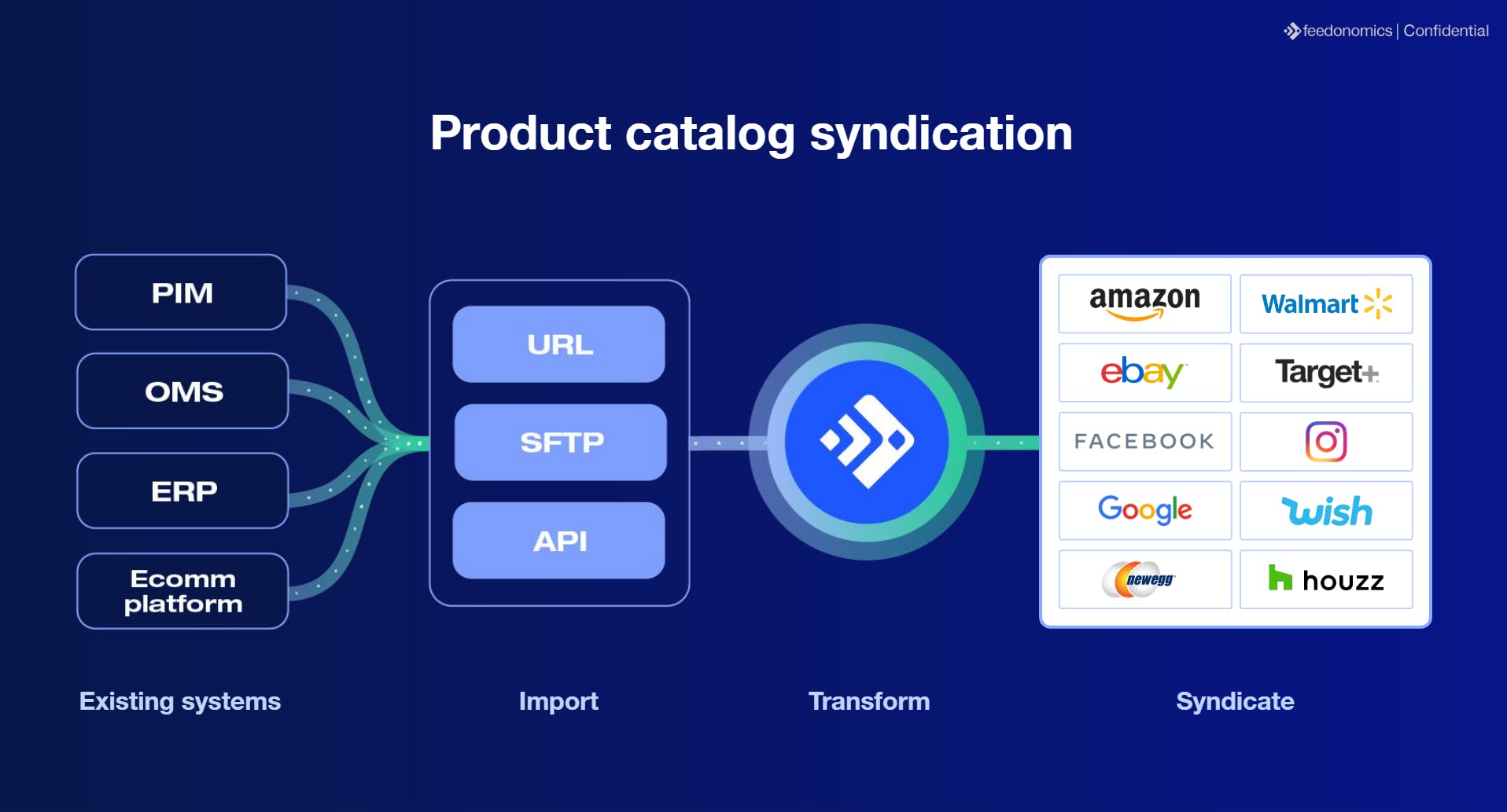 feedonomics | Confidential

Product catalog syndication

PIM

OMS

ERP

Ecomm platform

URL

SFTP

API

amazon

Walmart

ebay

Target+

FACEBOOK

Google

wish

newegg

houzz

Existing systems

Import

Transform

Syndicate